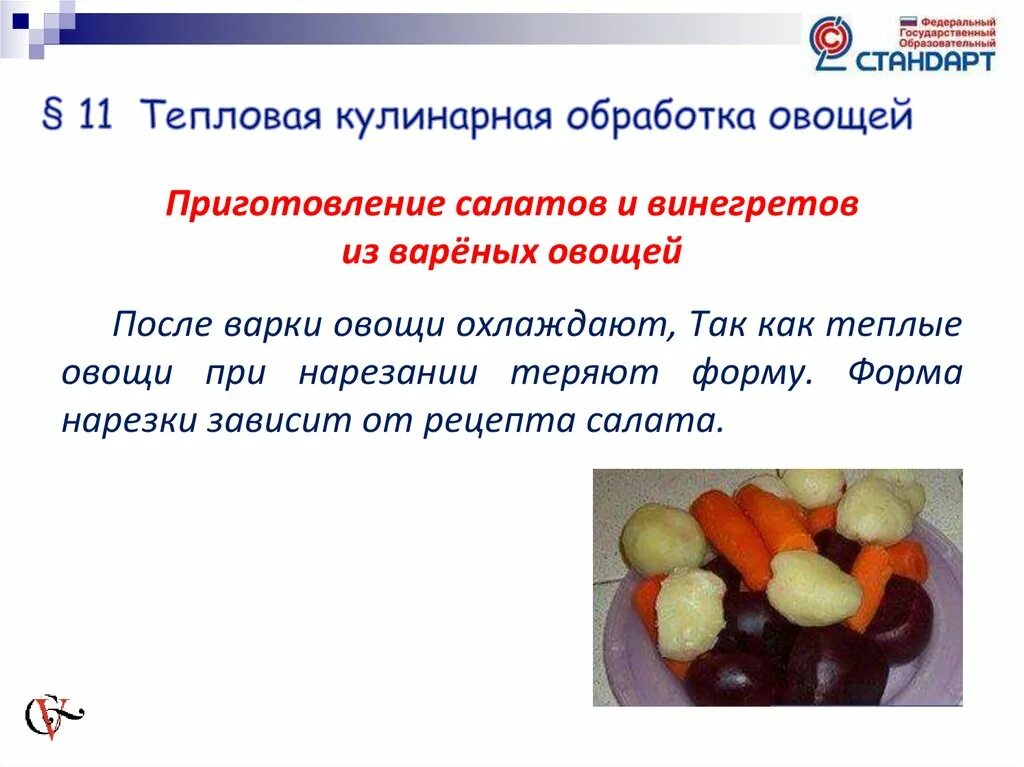 Федеральный Государственный Образовательный СТАНДАРТ

§ 11 Тепловая кулинарная обработка овощей

Приготовление салатов и винегретов из варёных овощей

После варки овощи охлаждают, Так как теплые овощи при нарезании теряют форму. Форма нарезки зависит от рецепта салата.